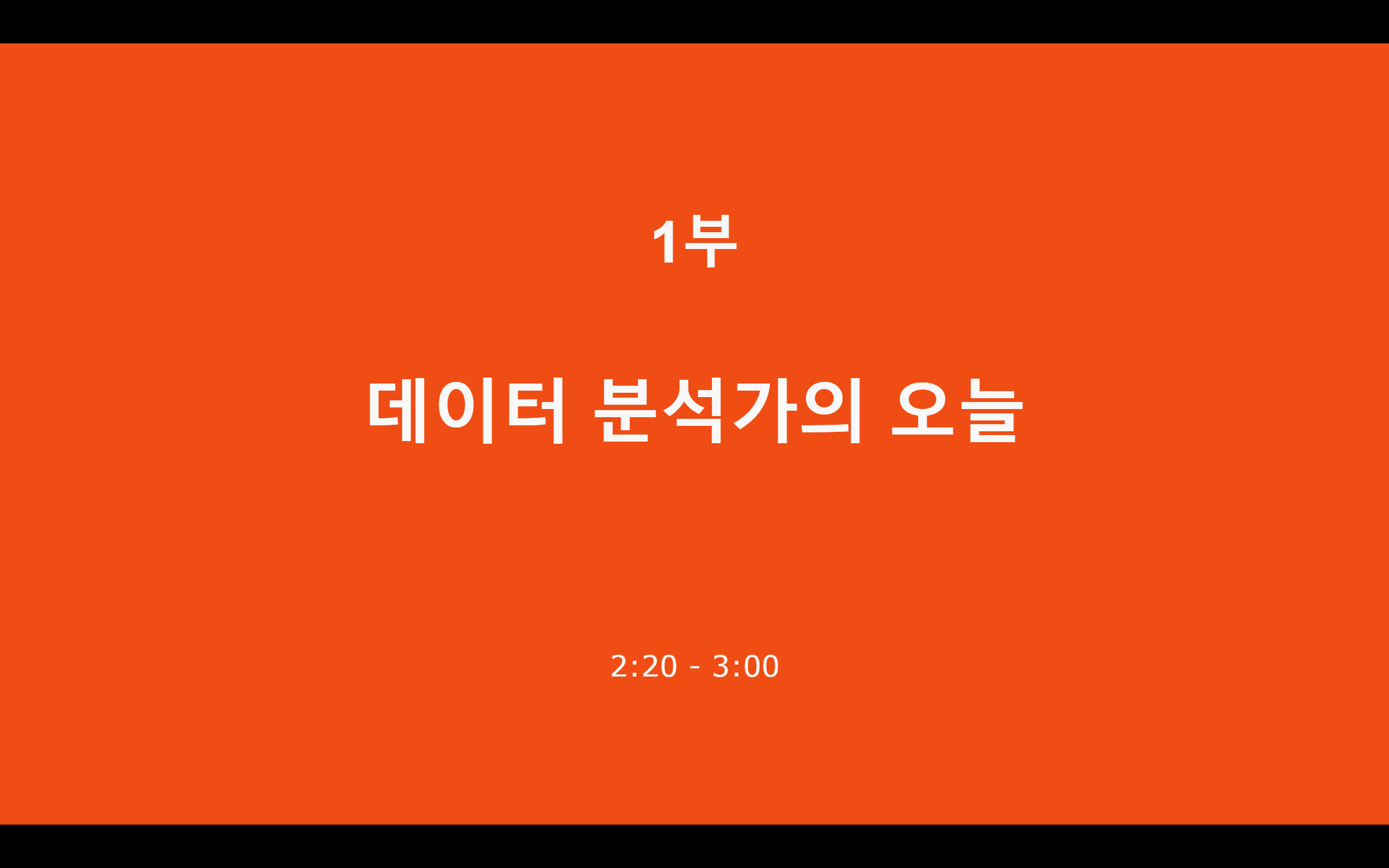 1부

데이터 분석가의 오늘

2:20 - 3:00